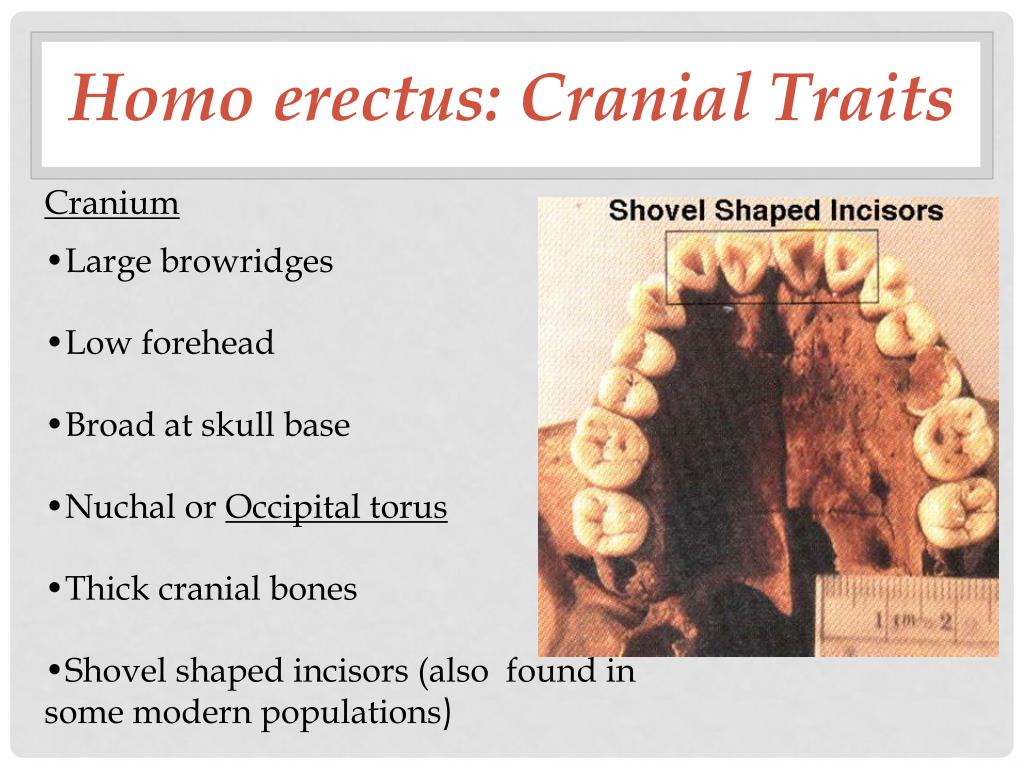 Homo erectus: Cranial Traits

Cranium

•Large browridges

•Low forehead

•Broad at skull base

•Nuchal or Occipital torus

•Thick cranial bones

•Shovel shaped incisors (also found in some modern populations)

Shovel Shaped Incisors

1 cm 2